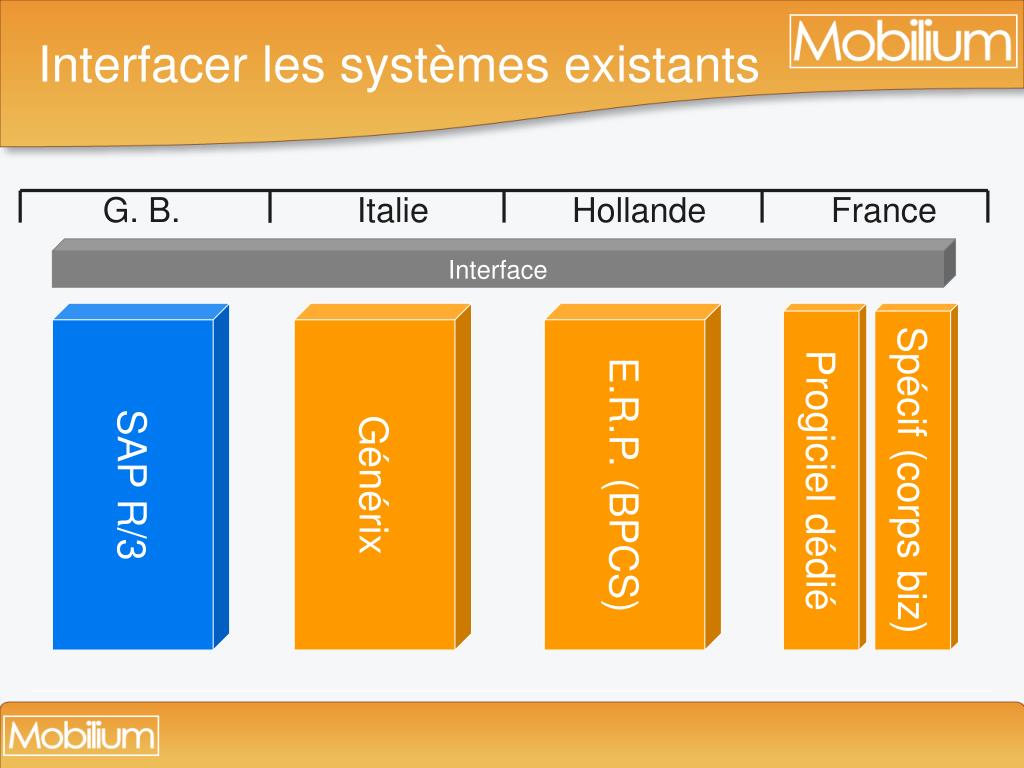 Interfacer les systèmes existants

Mobilium

G. B.

Italie

Hollande

France

Interface

SAP R/3

Générix

E.R.P. (BPCS)

Progiciel dédié

Spécif (corps biz)

Mobilium